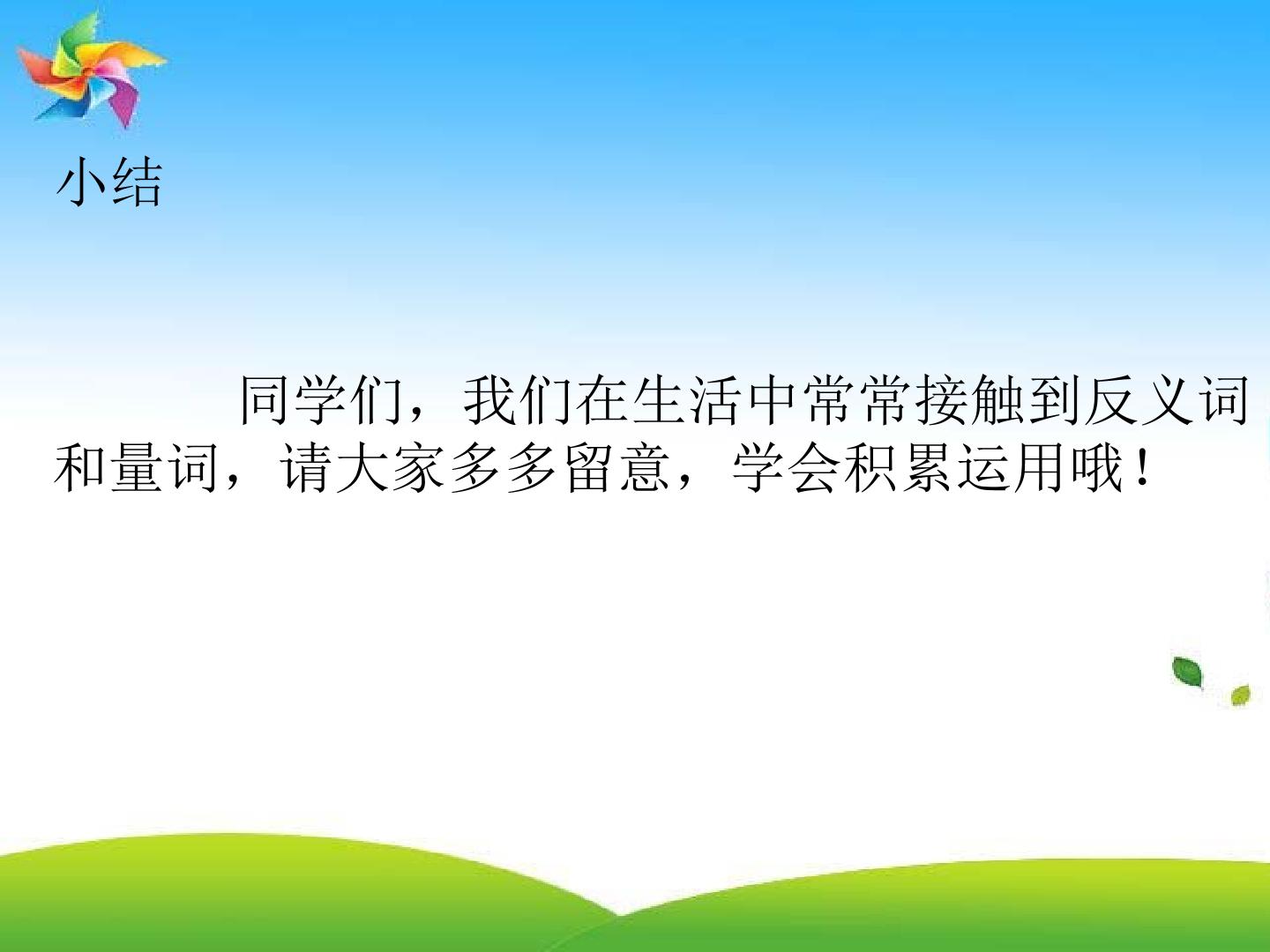 小结

同学们，我们在生活中常常接触到反义词和量词，请大家多多留意，学会积累运用哦！